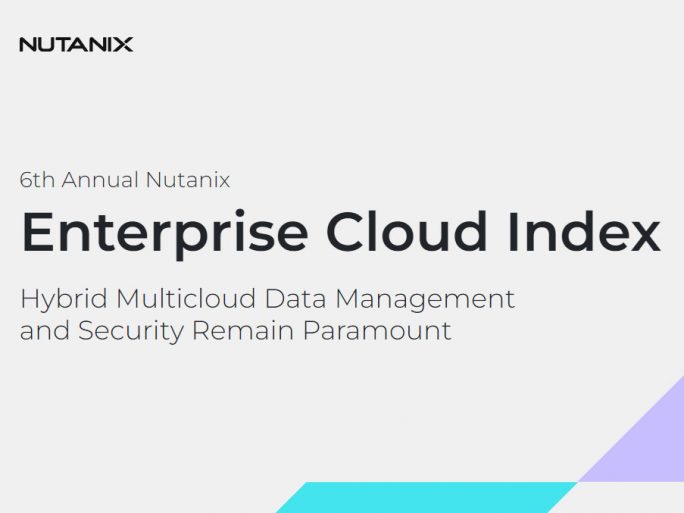 NUTANIX

6th Annual Nutanix

Enterprise Cloud Index

Hybrid Multicloud Data Management and Security Remain Paramount